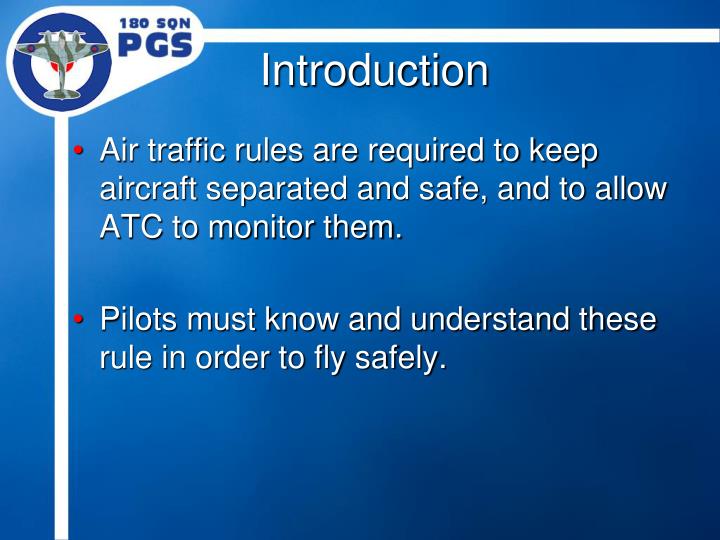 180 SQN
PGS

Introduction

• Air traffic rules are required to keep aircraft separated and safe, and to allow ATC to monitor them.

• Pilots must know and understand these rule in order to fly safely.